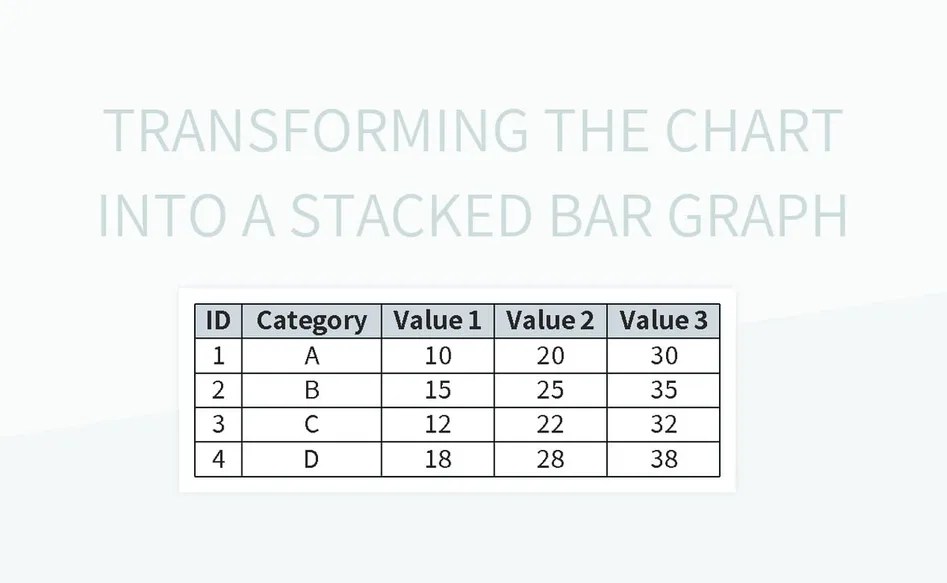 TRANSFORMING THE CHART INTO A STACKED BAR GRAPH

| ID | Category | Value 1 | Value 2 | Value 3 |
|---|---|---|---|---|
| 1 | A | 10 | 20 | 30 |
| 2 | B | 15 | 25 | 35 |
| 3 | C | 12 | 22 | 32 |
| 4 | D | 18 | 28 | 38 |